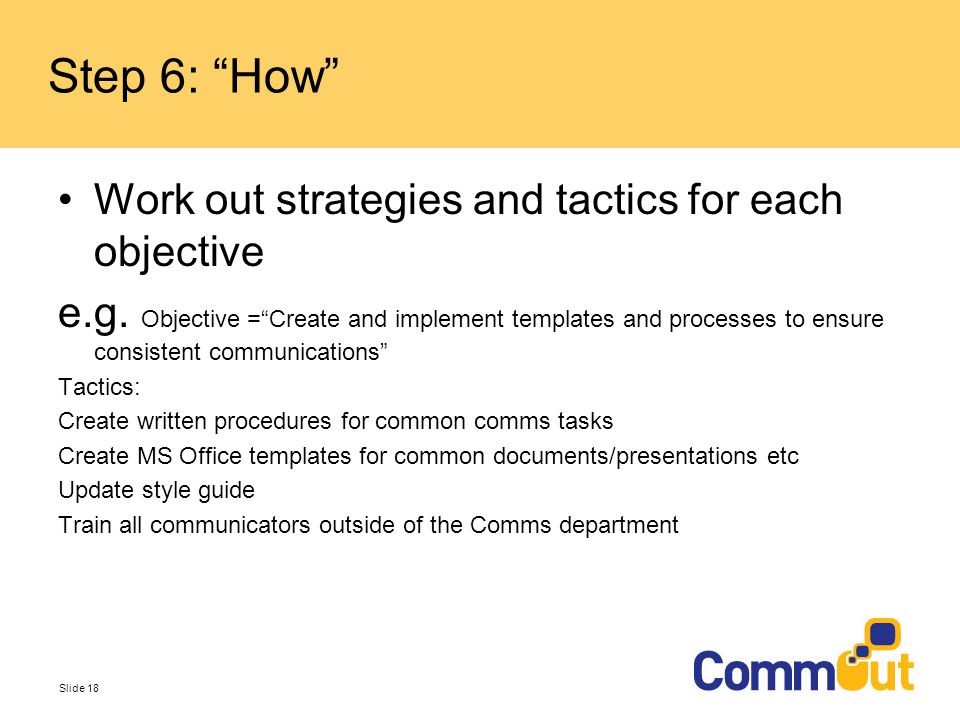 Step 6: “How”

• Work out strategies and tactics for each objective

e.g. Objective =“Create and implement templates and processes to ensure consistent communications”

Tactics:

Create written procedures for common comms tasks

Create MS Office templates for common documents/presentations etc

Update style guide

Train all communicators outside of the Comms department

Slide 18

CommOut